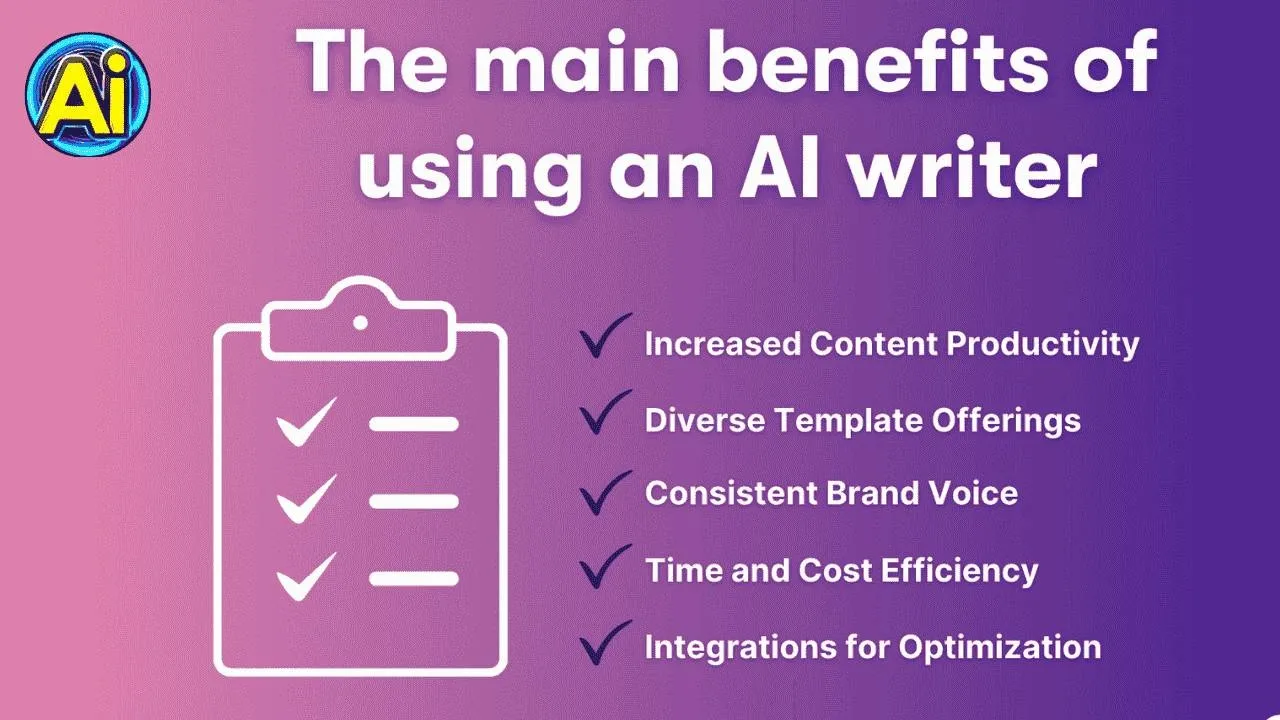 Ai

The main benefits of using an AI writer

Increased Content Productivity

Diverse Template Offerings

Consistent Brand Voice

Time and Cost Efficiency

Integrations for Optimization